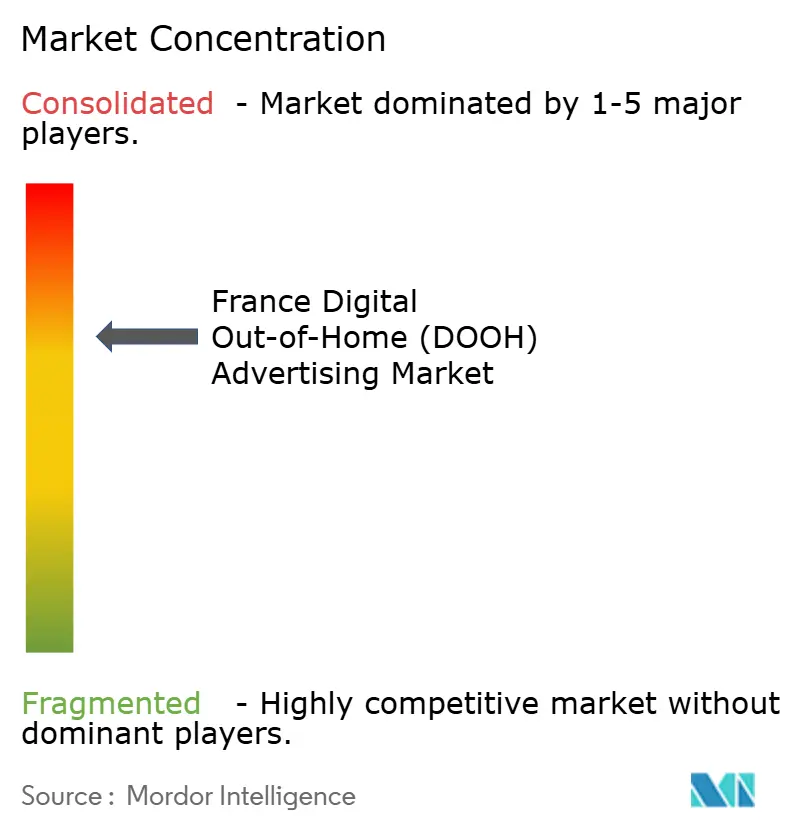 Market Concentration

Consolidated - Market dominated by 1-5 major players.

France Digital Out-of-Home (DOOH) Advertising Market

Fragmented - Highly competitive market without dominant players.

Source : Mordor Intelligence